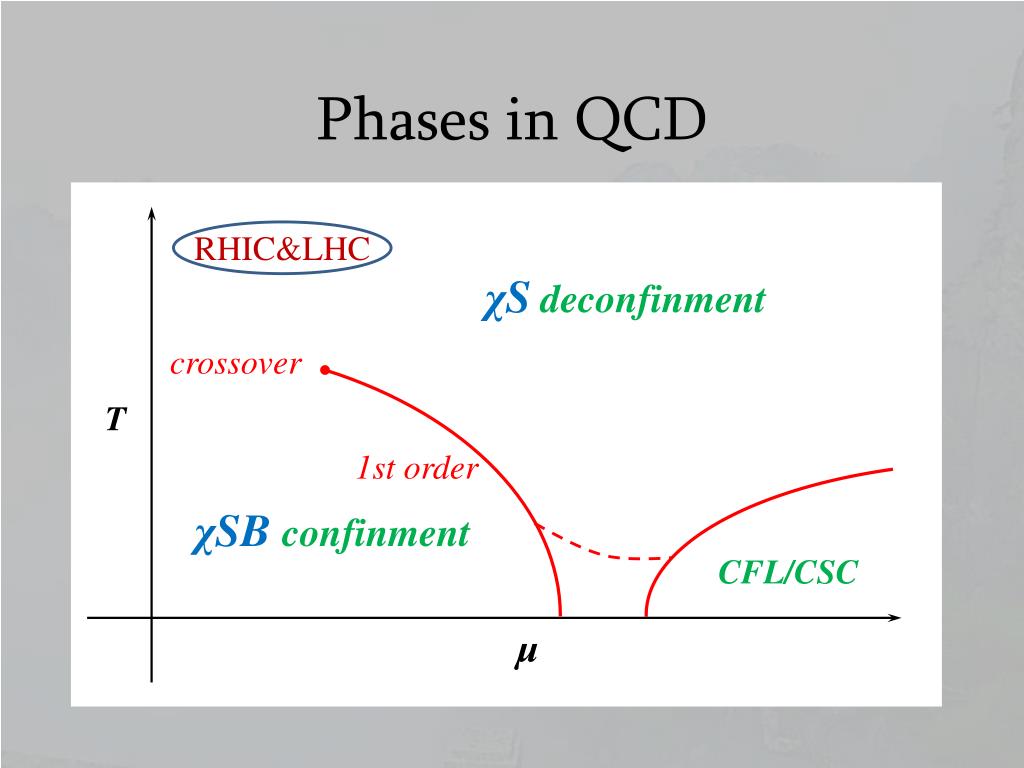 Phases in QCD

RHIC&LHC

$\chi S$ deconfinment

crossover

$T$

1st order

$\chi SB$ confinment

CFL/CSC

$\mu$